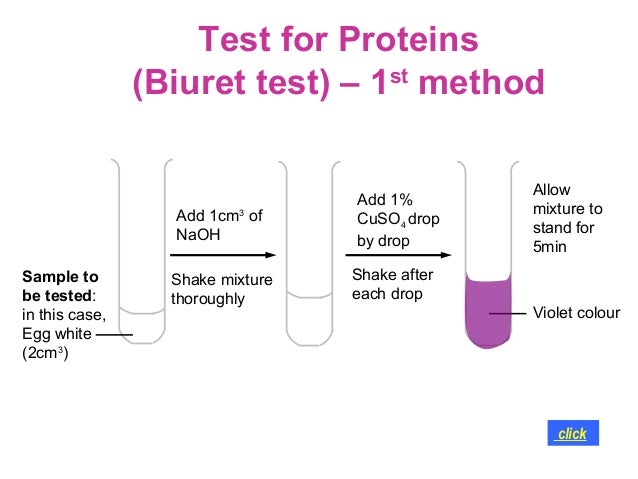 Test for Proteins
(Biuret test) – 1$^{st}$ method

Sample to be tested: in this case, Egg white (2cm$^3$)

Add 1cm$^3$ of NaOH

Shake mixture thoroughly

Add 1% $CuSO_4$ drop by drop

Shake after each drop

Allow mixture to stand for 5min

Violet colour

click